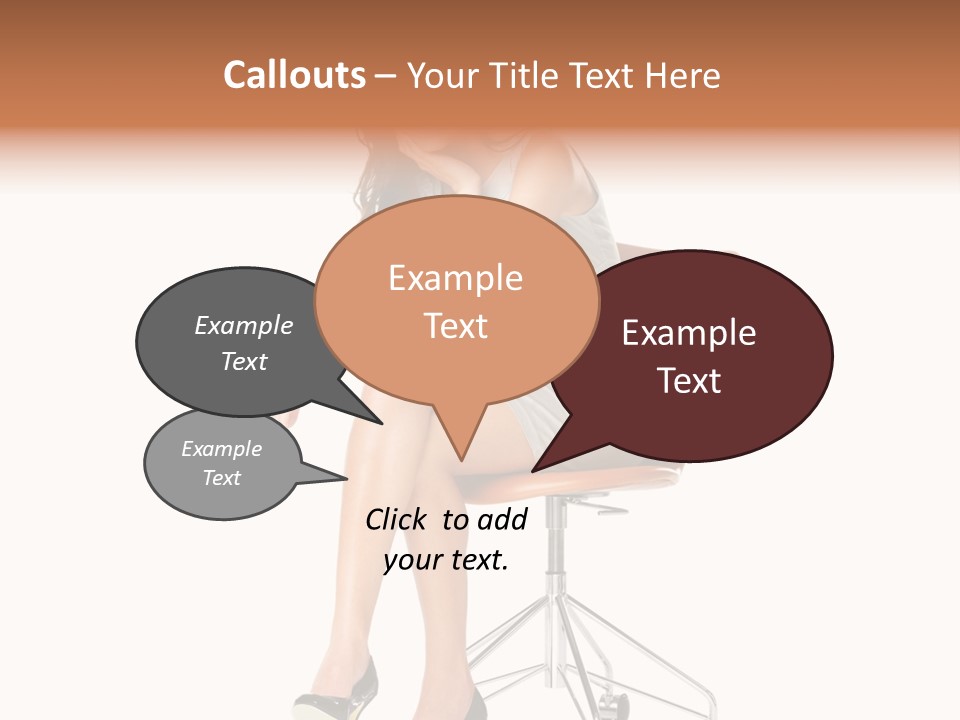 Callouts – Your Title Text Here

Example Text

Example Text

Example Text

Example Text

Click to add your text.